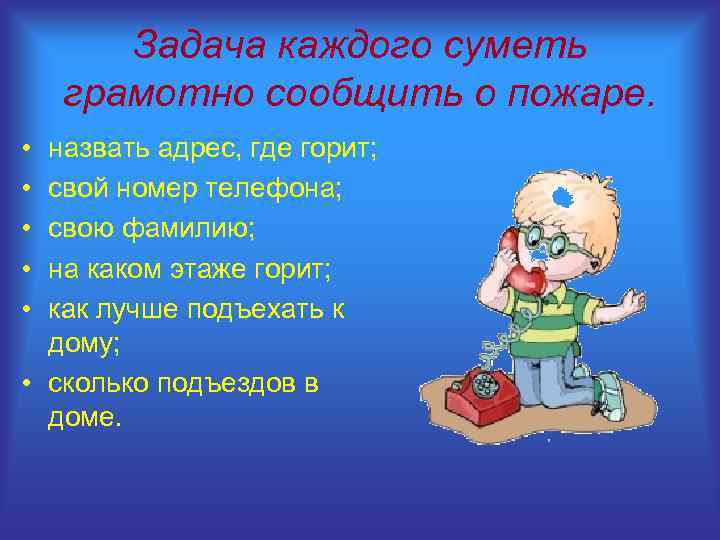 Задача каждого суметь грамотно сообщить о пожаре.

• назвать адрес, где горит;
• свой номер телефона;
• свою фамилию;
• на каком этаже горит;
• как лучше подъехать к дому;
• сколько подъездов в доме.